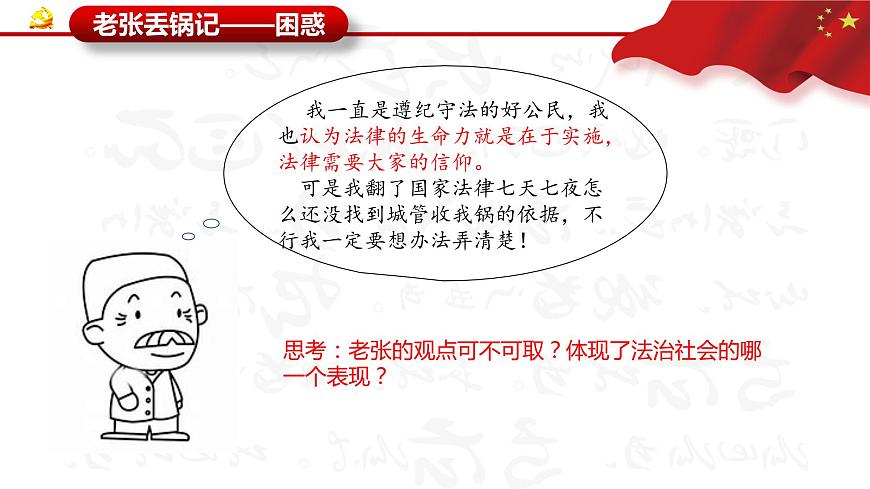 老张丢锅记——困惑

我一直是遵纪守法的好公民，我也认为法律的生命力就是在于实施，法律需要大家的信仰。

可是我翻了国家法律七天七夜怎么还没找到城管收我锅的依据，不行我一定要想办法弄清楚！

思考：老张的观点可不可取？体现了法治社会的哪一个表现？